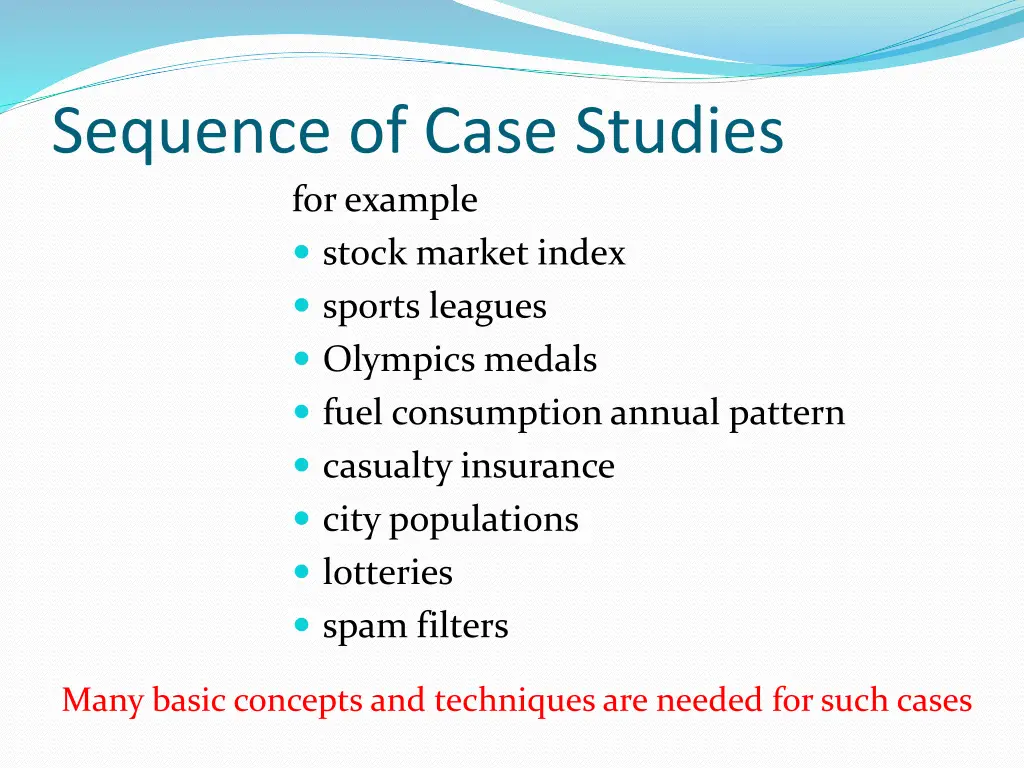 Sequence of Case Studies

for example

- stock market index
- sports leagues
- Olympics medals
- fuel consumption annual pattern
- casualty insurance
- city populations
- lotteries
- spam filters

Many basic concepts and techniques are needed for such cases